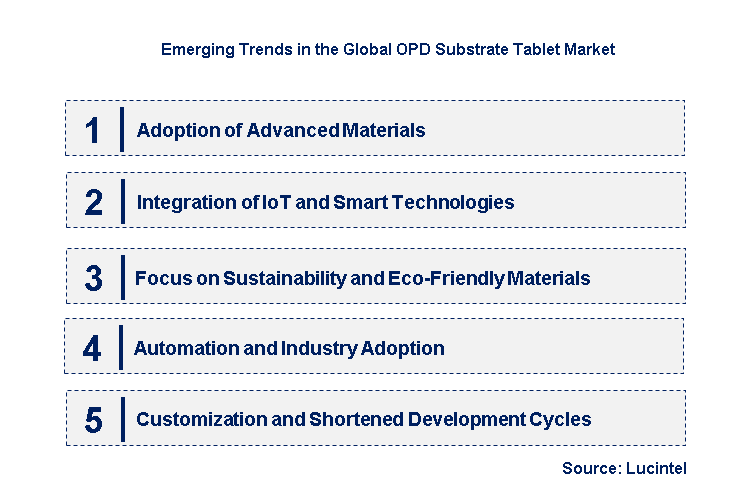 Emerging Trends in the Global OPD Substrate Tablet Market

1 Adoption of Advanced Materials

2 Integration of IoT and Smart Technologies

3 Focus on Sustainability and Eco-Friendly Materials

4 Automation and Industry Adoption

5 Customization and Shortened Development Cycles

Source: Lucintel